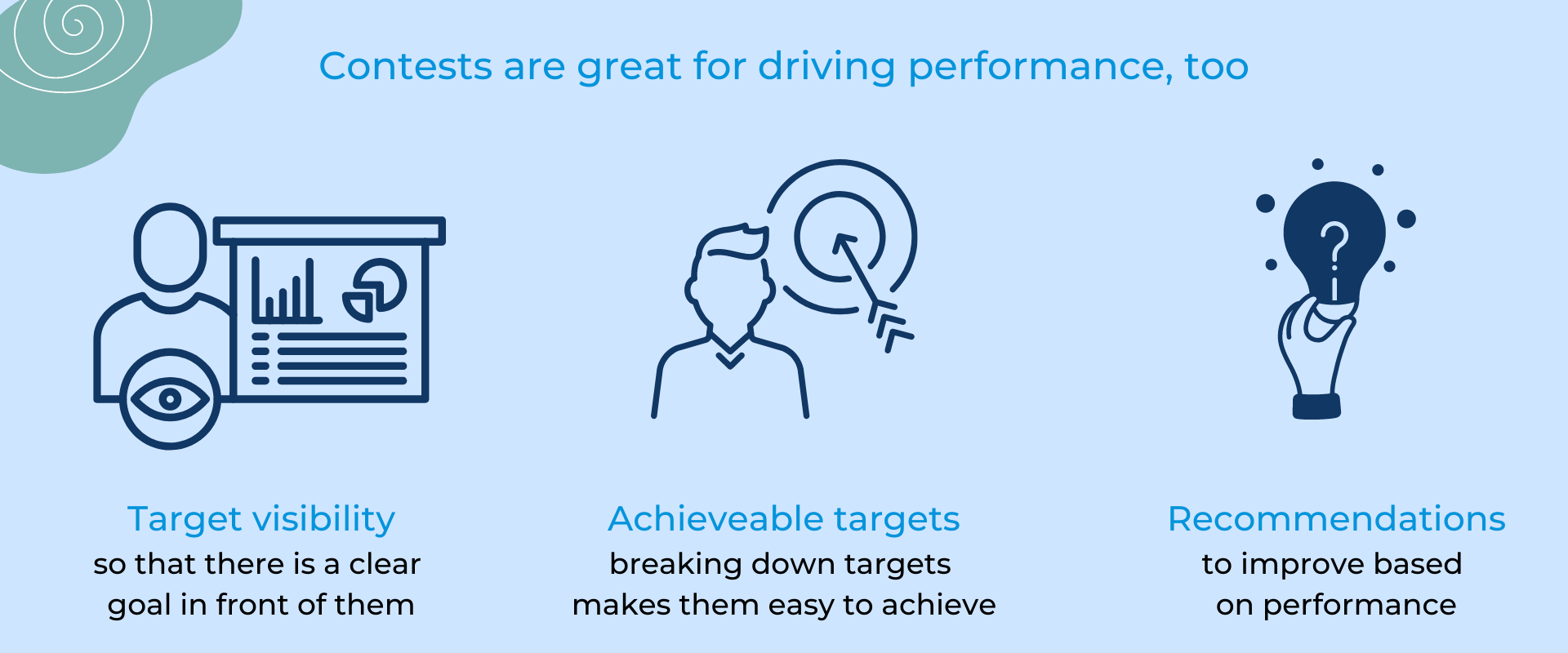 Contests are great for driving performance, too

Target visibility
so that there is a clear goal in front of them

Achieveable targets
breaking down targets makes them easy to achieve

Recommendations
to improve based on performance